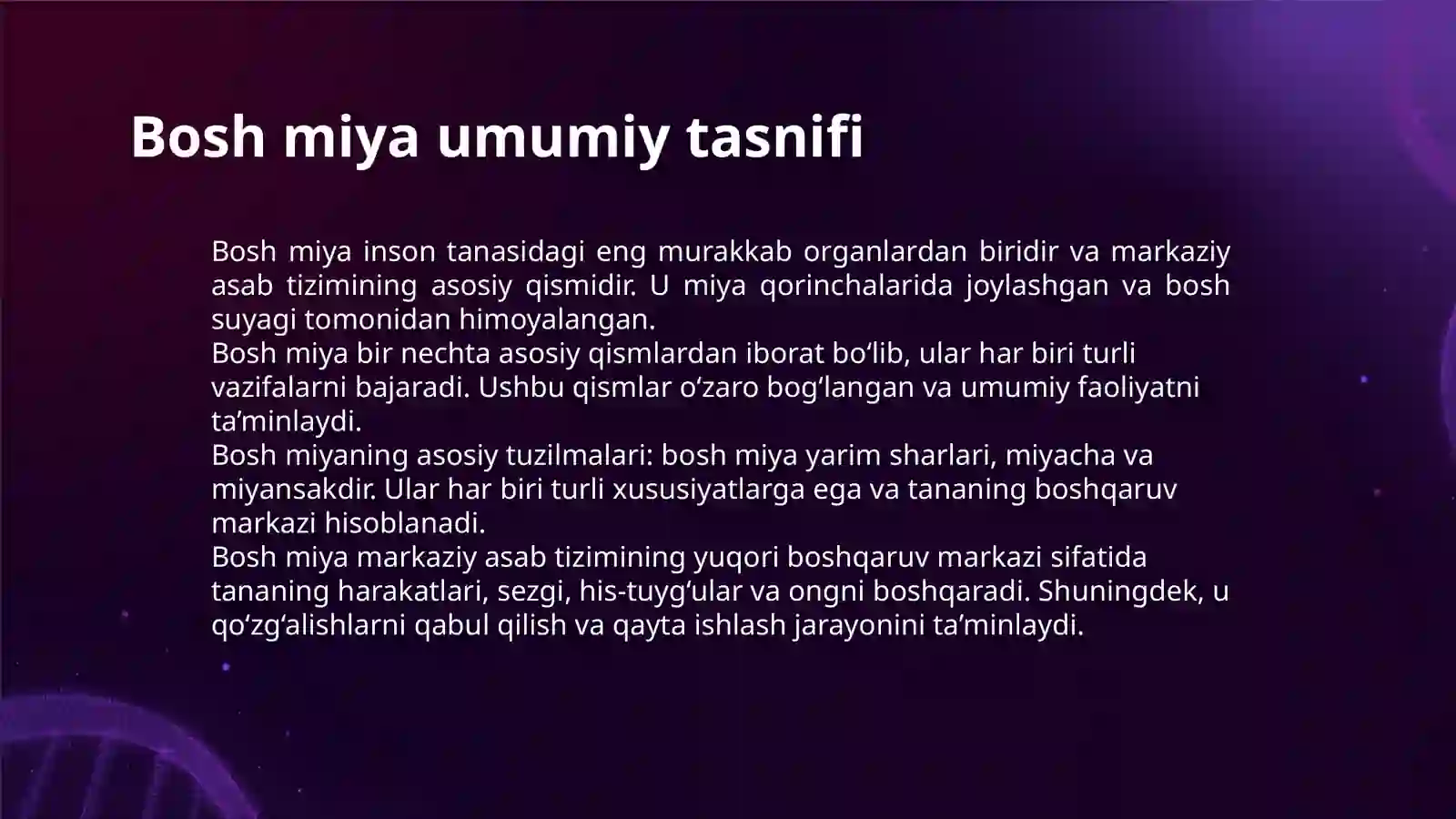 Bosh miya umumiy tasnifi

Bosh miya inson tanasidagi eng murakkab organlardan biridir va markaziy asab tizimining asosiy qismidir. U miya qorinchalarida joylashgan va bosh suyagi tomonidan himoyalangan.

Bosh miya bir nechta asosiy qismlardan iborat bo‘lib, ular har biri turli vazifalarni bajaradi. Ushbu qismlar o‘zaro bog‘langan va umumiy faoliyatni ta’minlaydi.

Bosh miyaning asosiy tuzilmalari: bosh miya yarim sharlari, miyacha va miyansakdir. Ular har biri turli xususiyatlarga ega va tananing boshqaruv markazi hisoblanadi.

Bosh miya markaziy asab tizimining yuqori boshqaruv markazi sifatida tananing harakatlari, sezgi, his-tuyg‘ular va ongni boshqaradi. Shuningdek, u qo‘zg‘alishlarni qabul qilish va qayta ishlash jarayonini ta’minlaydi.